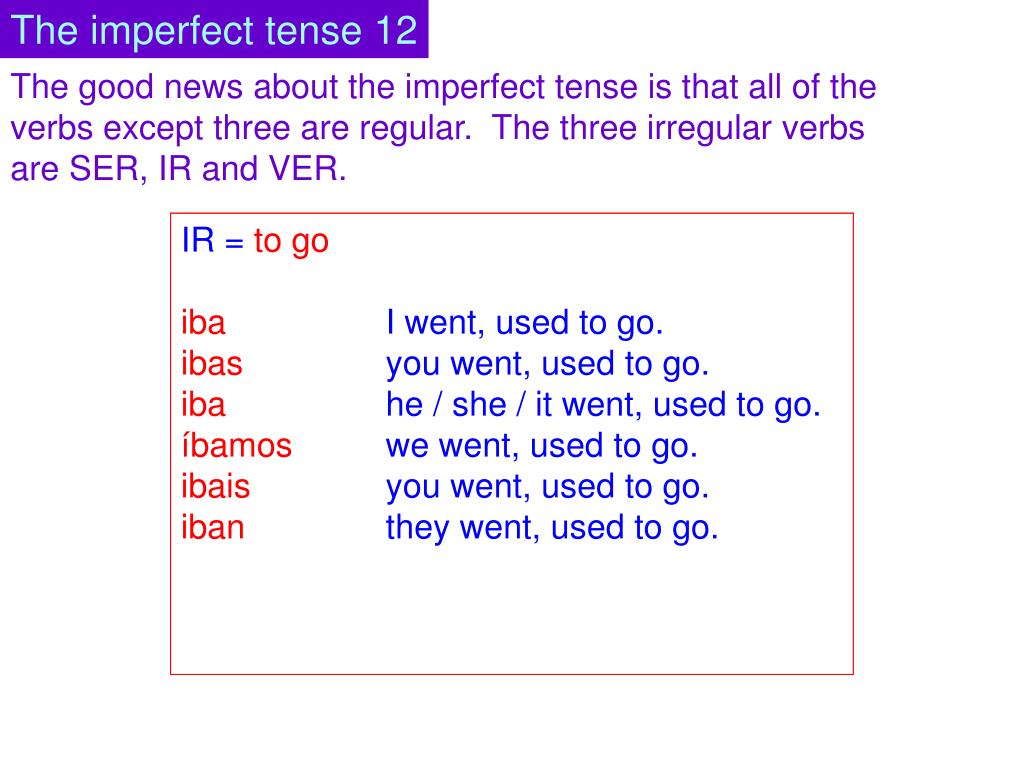 The imperfect tense 12

The good news about the imperfect tense is that all of the verbs except three are regular. The three irregular verbs are SER, IR and VER.

IR = to go

iba I went, used to go.
ibas you went, used to go.
iba he / she / it went, used to go.
íbamos we went, used to go.
ibais you went, used to go.
iban they went, used to go.